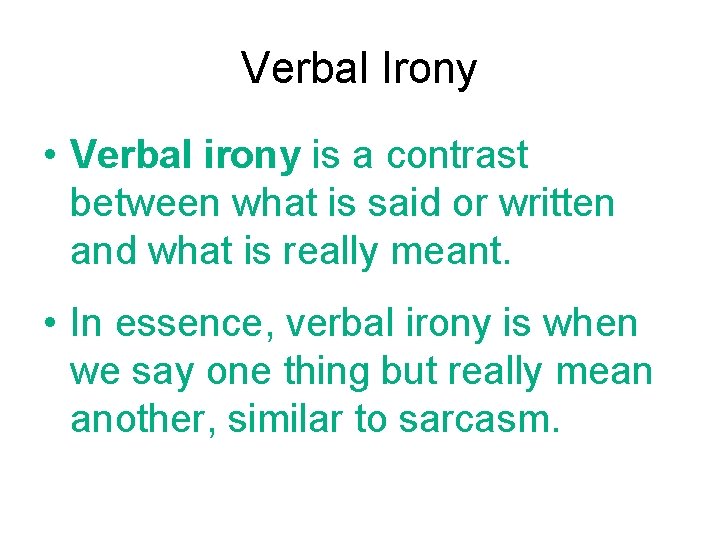 Verbal Irony

• Verbal irony is a contrast between what is said or written and what is really meant.

• In essence, verbal irony is when we say one thing but really mean another, similar to sarcasm.